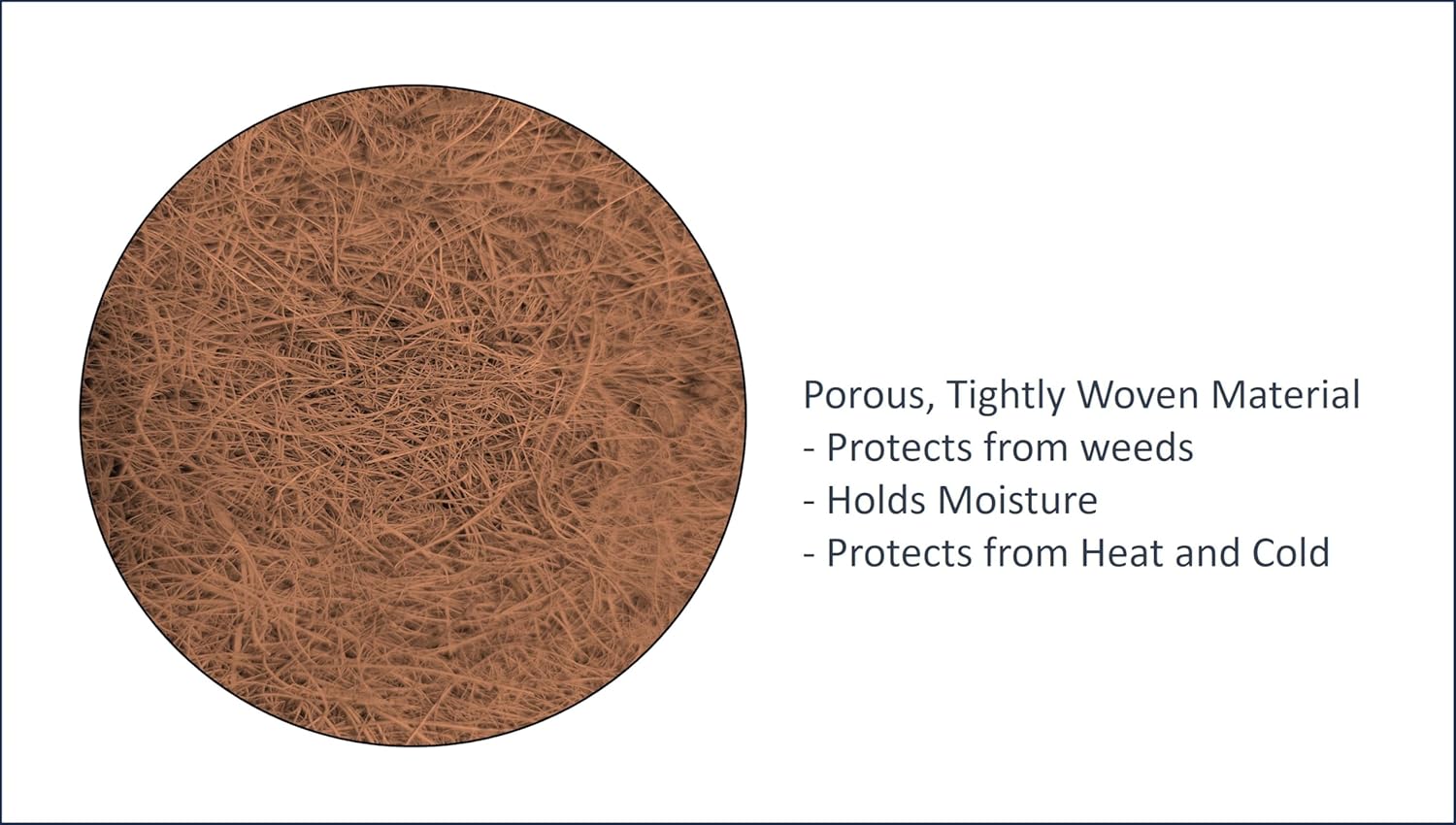 Porous, Tightly Woven Material
- Protects from weeds
- Holds Moisture
- Protects from Heat and Cold